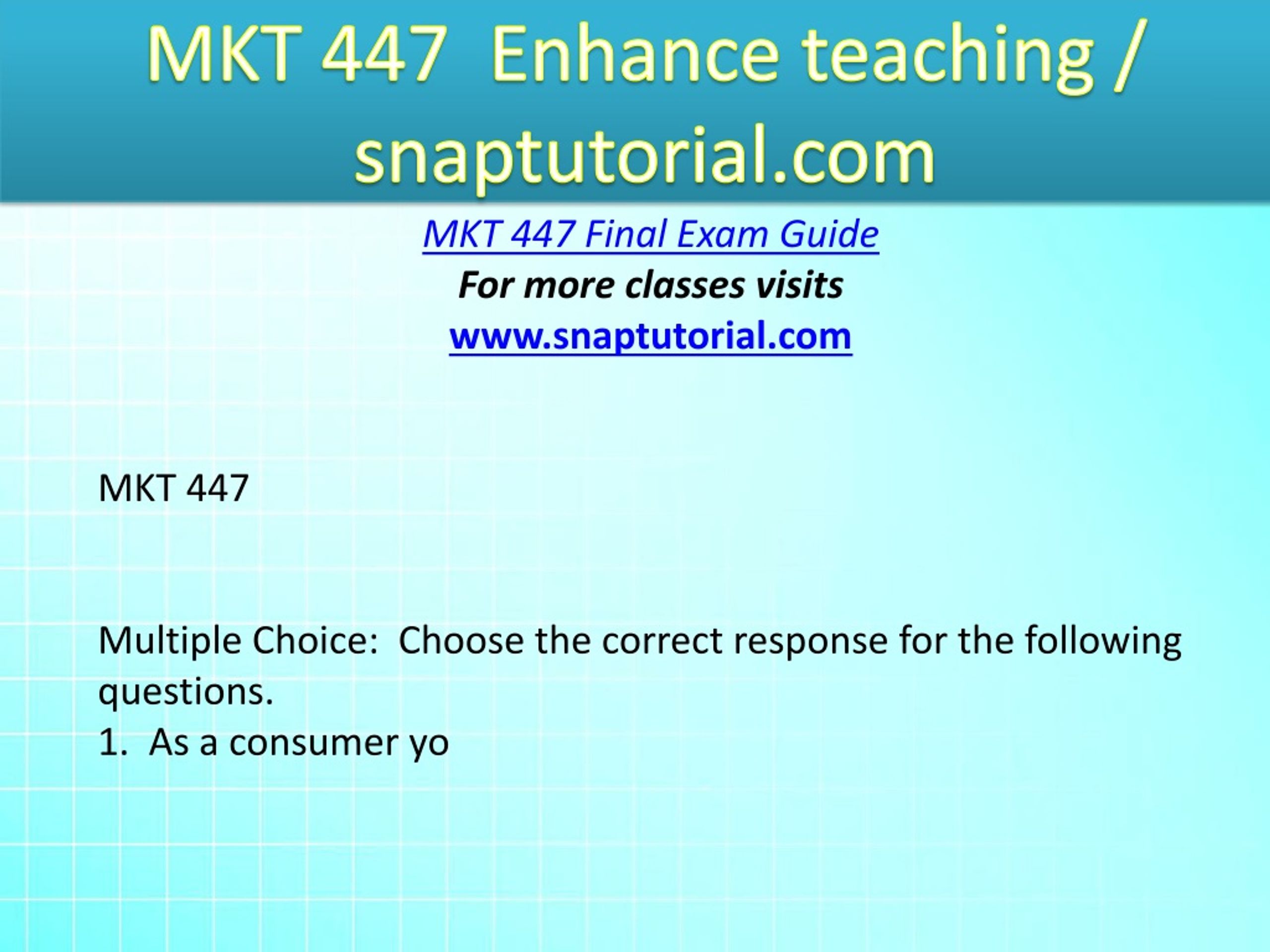 MKT 447 Enhance teaching / snaptutorial.com

MKT 447 Final Exam Guide

For more classes visits

www.snaptutorial.com

MKT 447

Multiple Choice: Choose the correct response for the following questions.

1. As a consumer yo